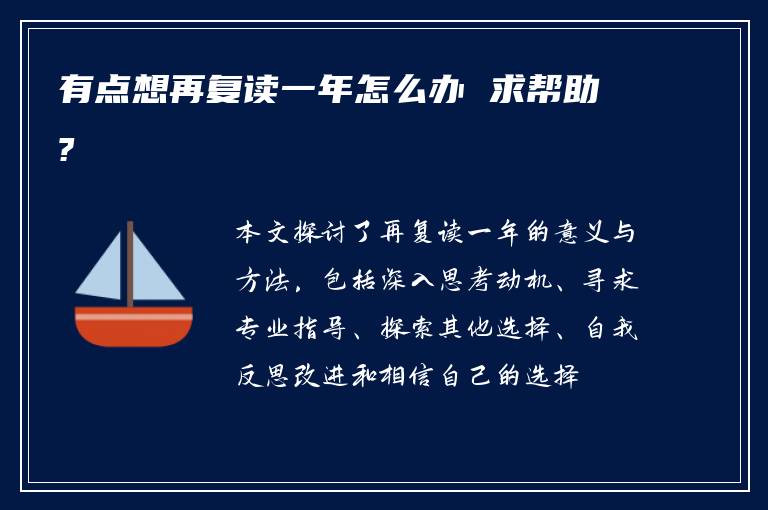 有点想再复读一年怎么办 求帮助?

本文探讨了再复读一年的意义与方法，包括深入思考动机、寻求专业指导、探索其他选择、自我反思改进和相信自己的选择